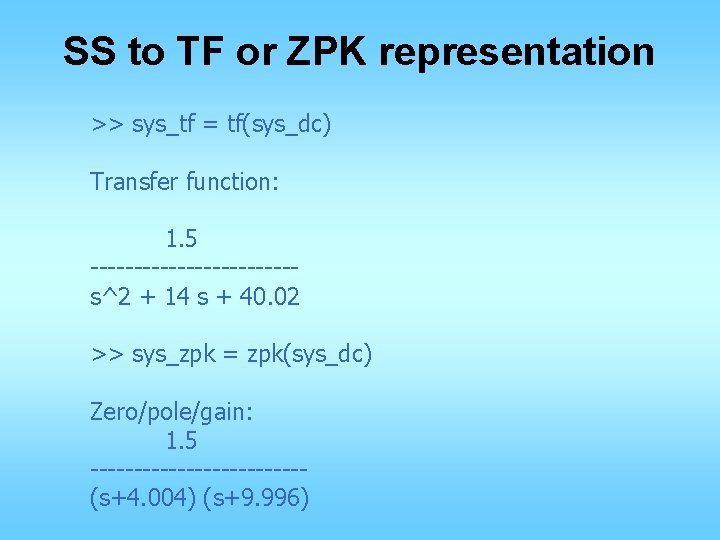 SS to TF or ZPK representation

>> sys_tf = tf(sys_dc)

Transfer function:

1.5
------------------------
s^2 + 14 s + 40.02

>> sys_zpk = zpk(sys_dc)

Zero/pole/gain:
1.5
-------------------------
(s+4.004) (s+9.996)